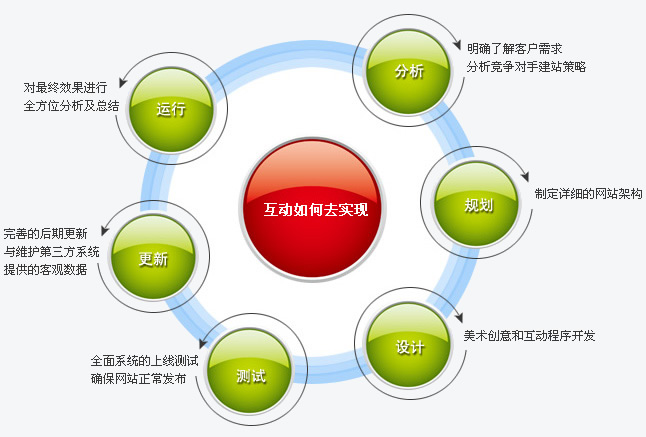 互动如何去实现

分析
明确了解客户需求
分析竞争对手建站策略

规划
制定详细的网站架构

设计
美术创意和互动程序开发

测试
全面系统的上线测试
确保网站正常发布

更新
完善的后期更新
与维护第三方系统
提供的客观数据

运行
对最终效果进行
全方位分析及总结